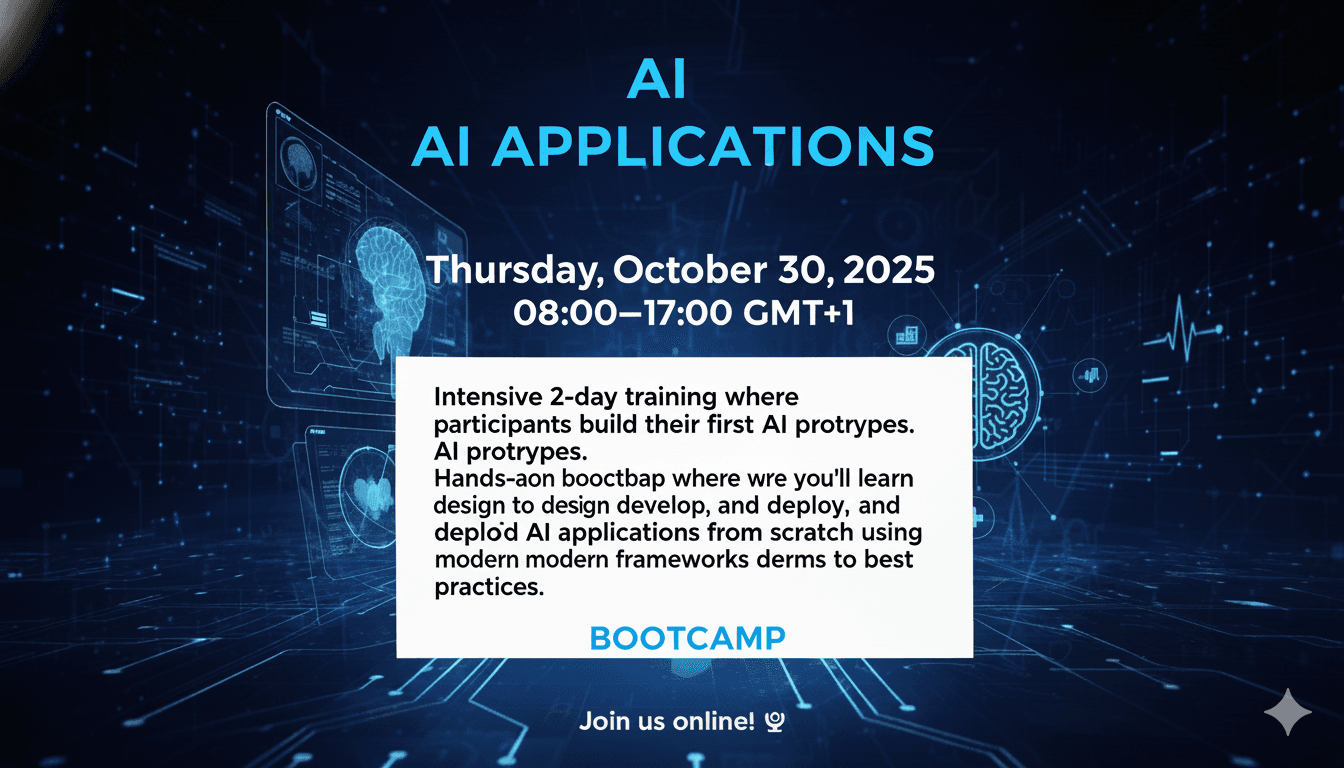 AI
AI APPLICATIONS

Thursday, October 30, 2025
08:00–17:00 GMT+1

Intensive 2-day training where participants build their first AI protrypes. AI protrypes.
Hands-aon booctbap where wre you'll learn design to design develop, and deploy, and deplod AI applications from scratch using modern modern frameworks derms to best practices.

BOOTCAMP

Join us online!